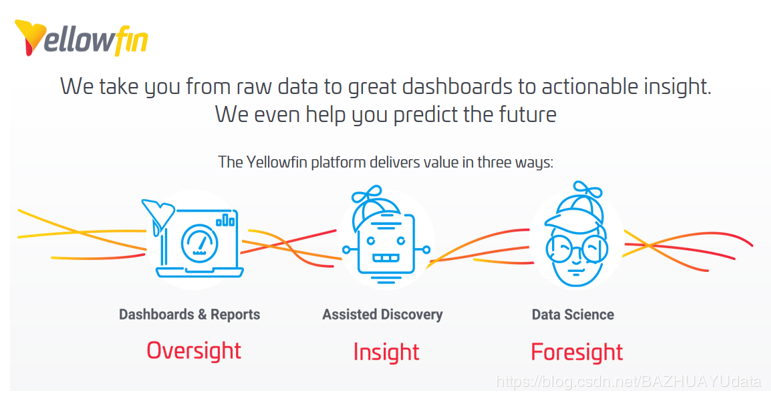 Yellowfin

We take you from raw data to great dashboards to actionable insight.
We even help you predict the future

The Yellowfin platform delivers value in three ways:

Dashboards & Reports
Oversight

Assisted Discovery
Insight

Data Science
Foresight

https://blog.csdn.net/BAZHUAYUdata